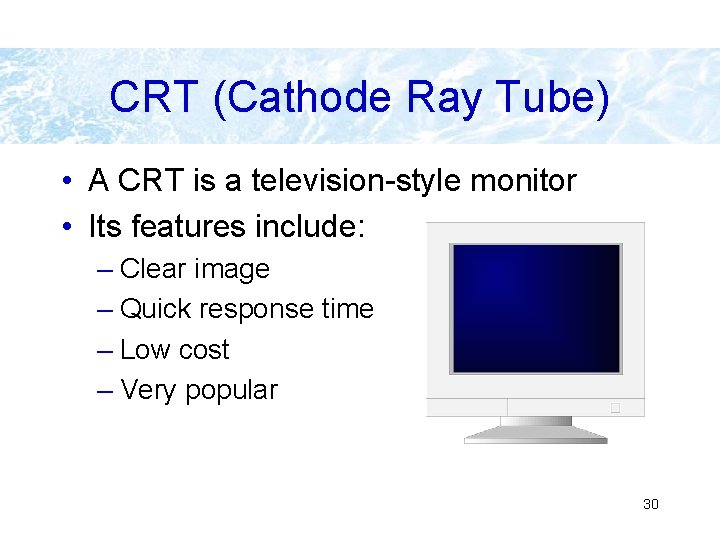 CRT (Cathode Ray Tube)

• A CRT is a television-style monitor
• Its features include:
– Clear image
– Quick response time
– Low cost
– Very popular

30